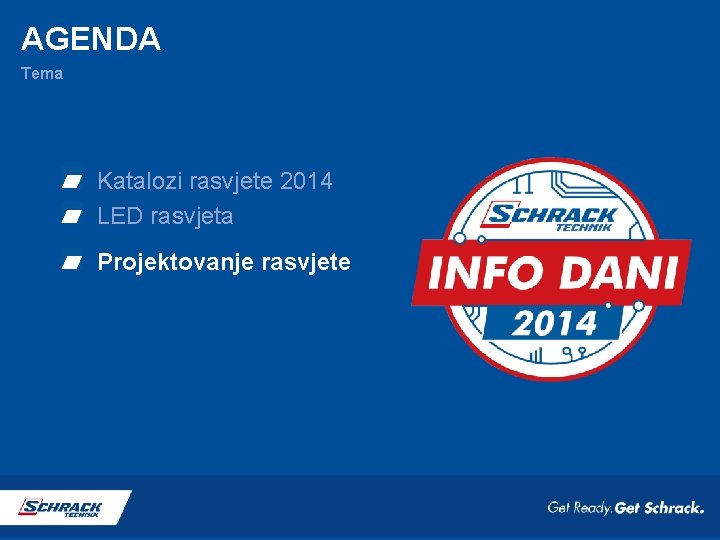 AGENDA
Tema

Katalozi rasvjete 2014
LED rasvjeta
Projektovanje rasvjete

SCHRACK TECHNIK
INFO DANI
2014

SCHRACK TECHNIK
Get Ready. Get Schrack.